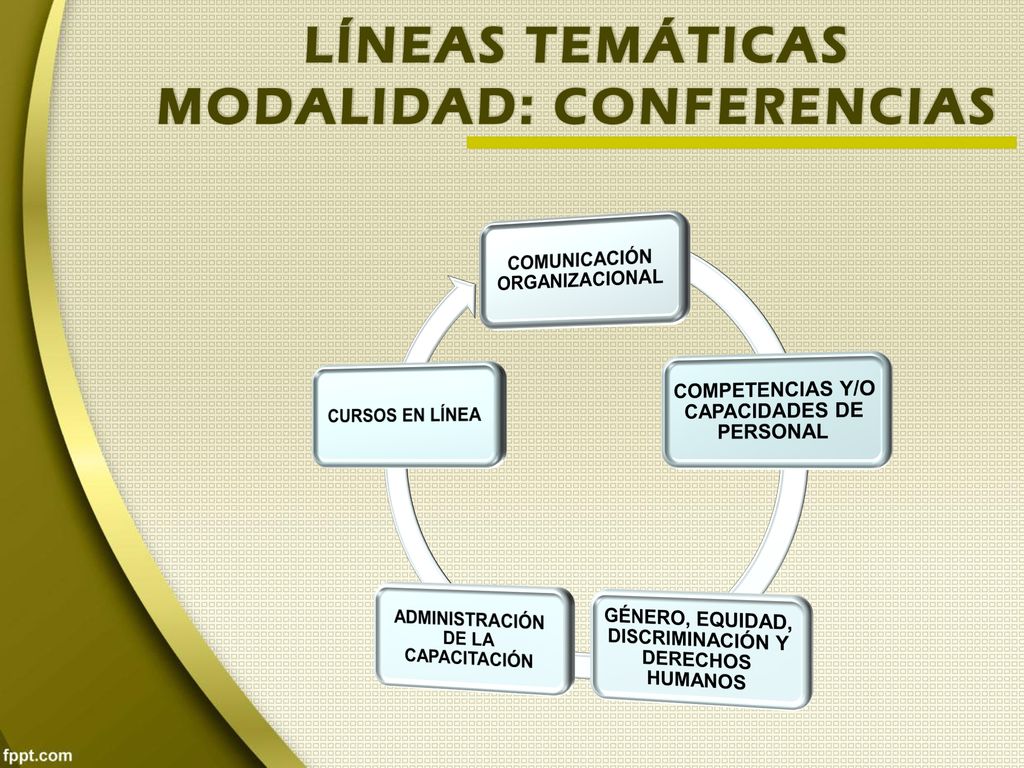 LÍNEAS TEMÁTICAS
MODALIDAD: CONFERENCIAS

COMUNICACIÓN ORGANIZACIONAL

COMPETENCIAS Y/O CAPACIDADES DE PERSONAL

GÉNERO, EQUIDAD, DISCRIMINACIÓN Y DERECHOS HUMANOS

ADMINISTRACIÓN DE LA CAPACITACIÓN

CURSOS EN LÍNEA

fppt.com